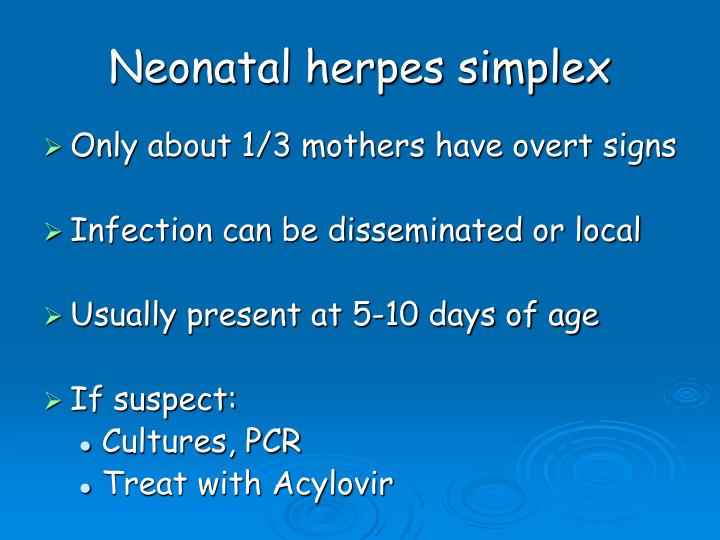 Neonatal herpes simplex

➢ Only about 1/3 mothers have overt signs

➢ Infection can be disseminated or local

➢ Usually present at 5-10 days of age

➢ If suspect:
• Cultures, PCR
• Treat with Acylovir